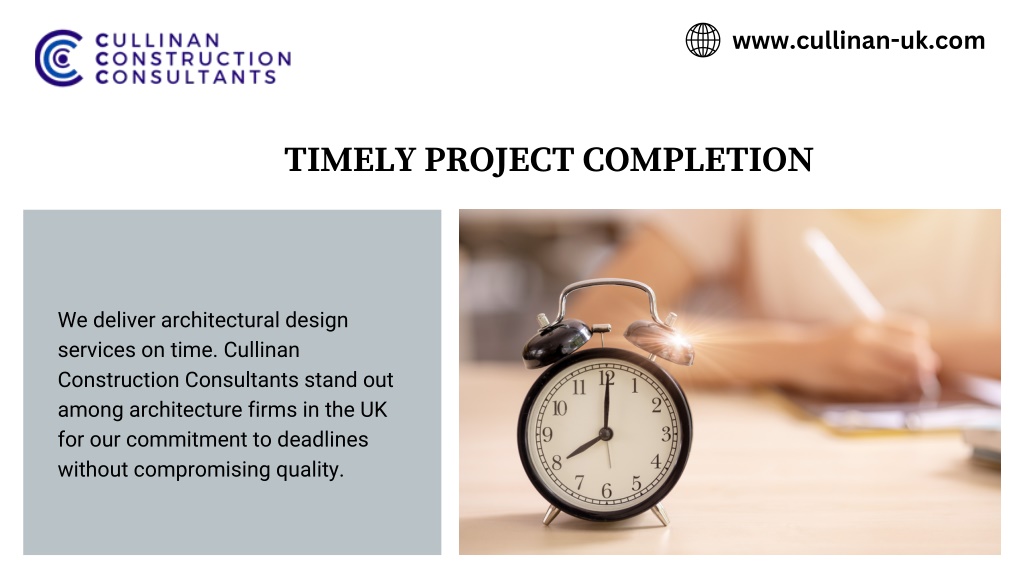 CULLINAN
CONSTRUCTION
CONSULTANTS

www.cullinan-uk.com

TIMELY PROJECT COMPLETION

We deliver architectural design services on time. Cullinan Construction Consultants stand out among architecture firms in the UK for our commitment to deadlines without compromising quality.

12
1
2
3
4
5
6
7
8
9
10
11